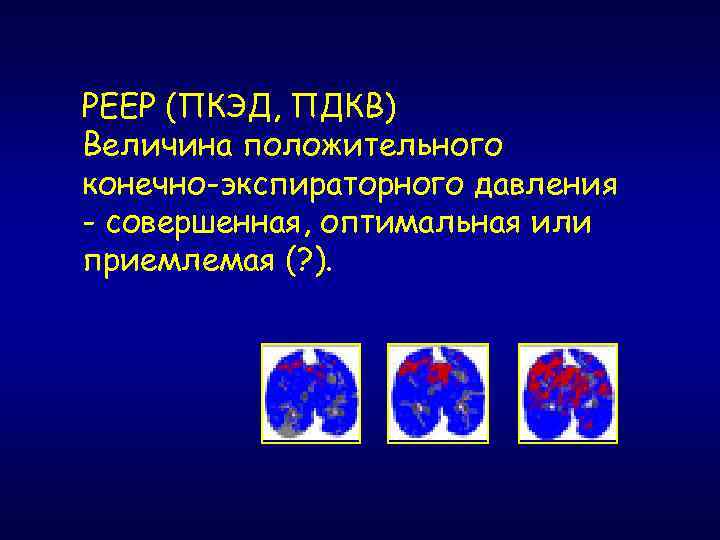 PEEP (ПКЭД, ПДКВ)
Величина положительного конечно-экспираторного давления - совершенная, оптимальная или приемлемая (?).